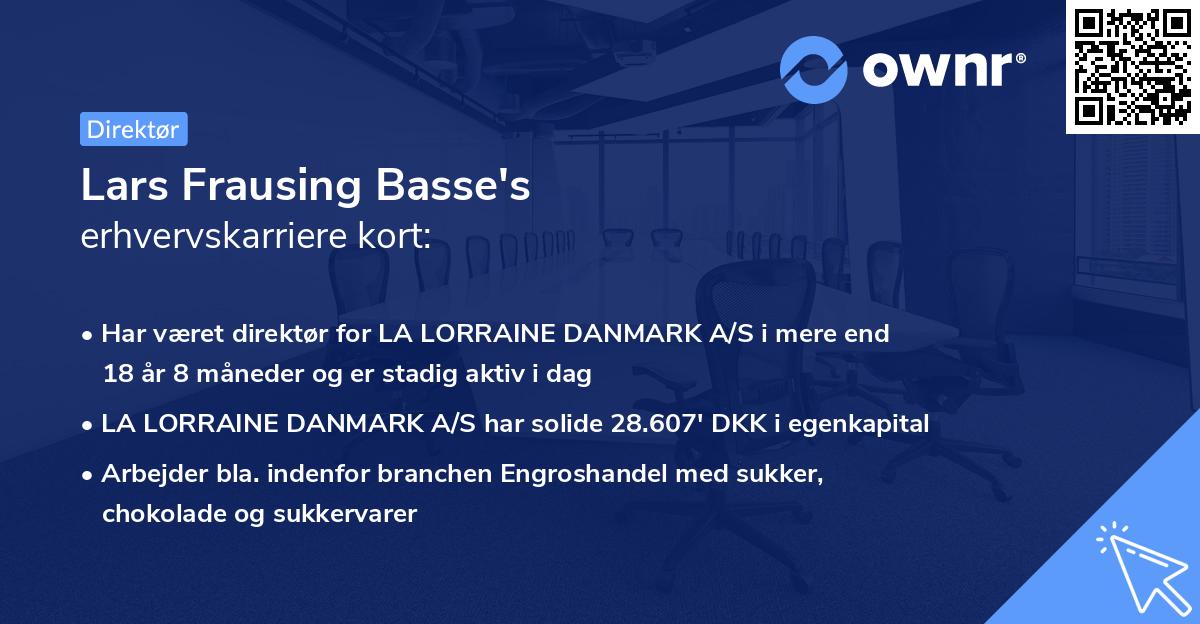 ownr®

Direktør

Lars Frausing Basse's
erhvervskarriere kort:

• Har været direktør for LA LORRAINE DANMARK A/S i mere end 18 år 8 måneder og er stadig aktiv i dag

• LA LORRAINE DANMARK A/S har solide 28.607' DKK i egenkapital

• Arbejder bla. indenfor branchen Engroshandel med sukker, chokolade og sukkervarer